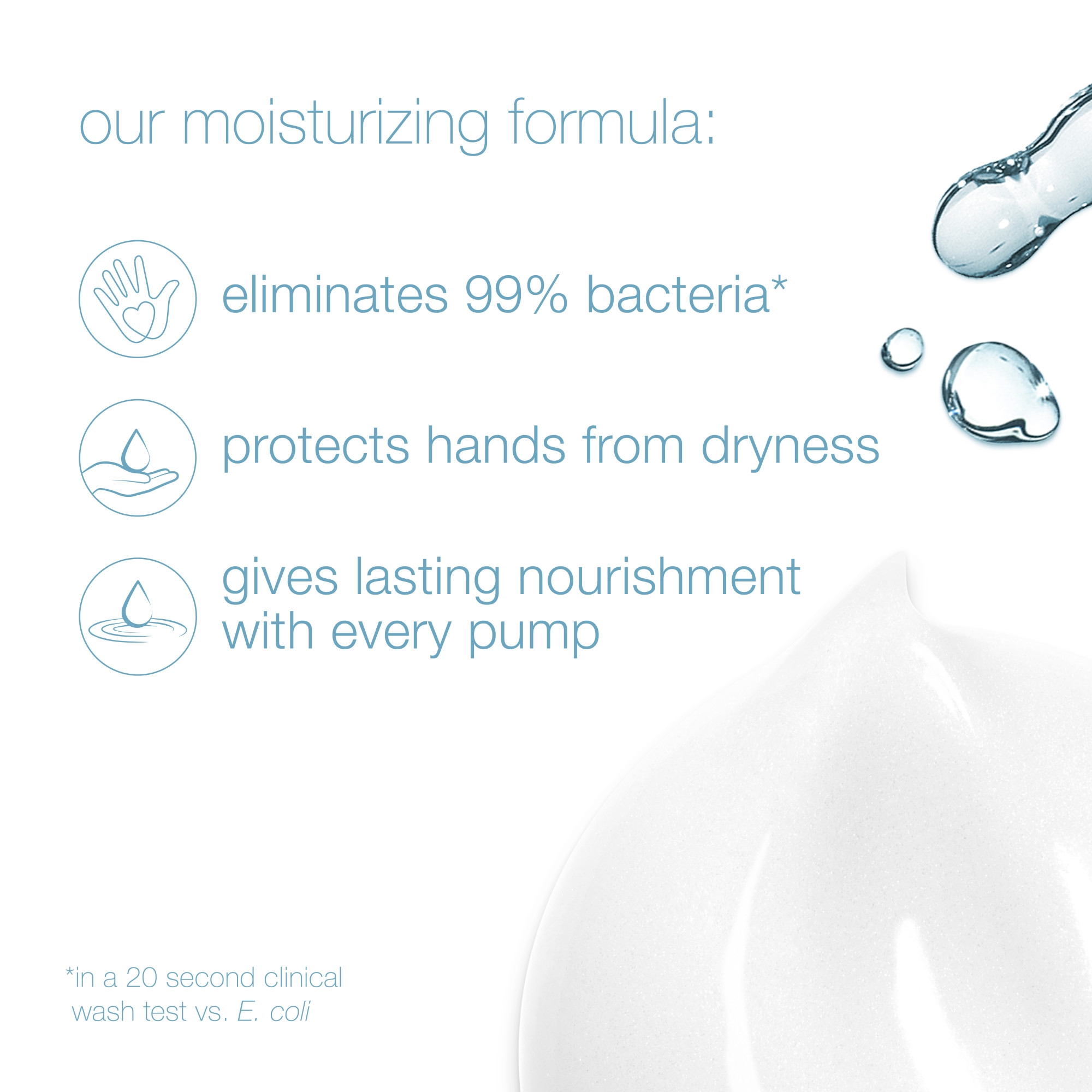 our moisturizing formula:

eliminates 99% bacteria*

protects hands from dryness

gives lasting nourishment with every pump

*in a 20 second clinical wash test vs. E. coli